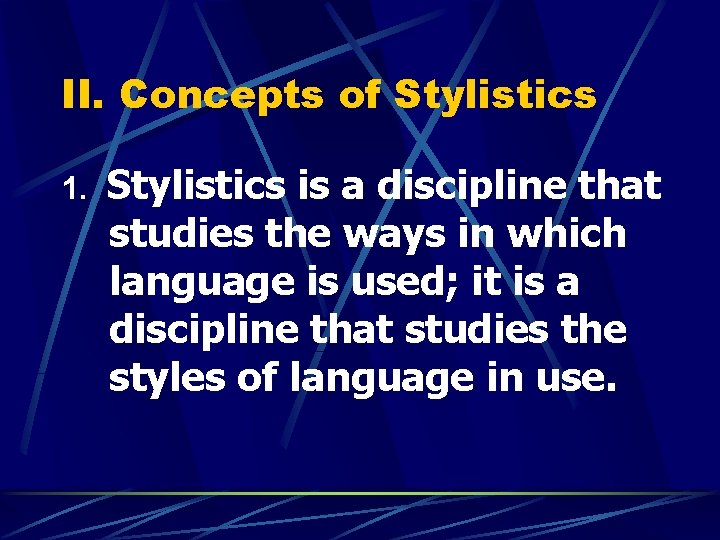 II. Concepts of Stylistics

1. Stylistics is a discipline that studies the ways in which language is used; it is a discipline that studies the styles of language in use.